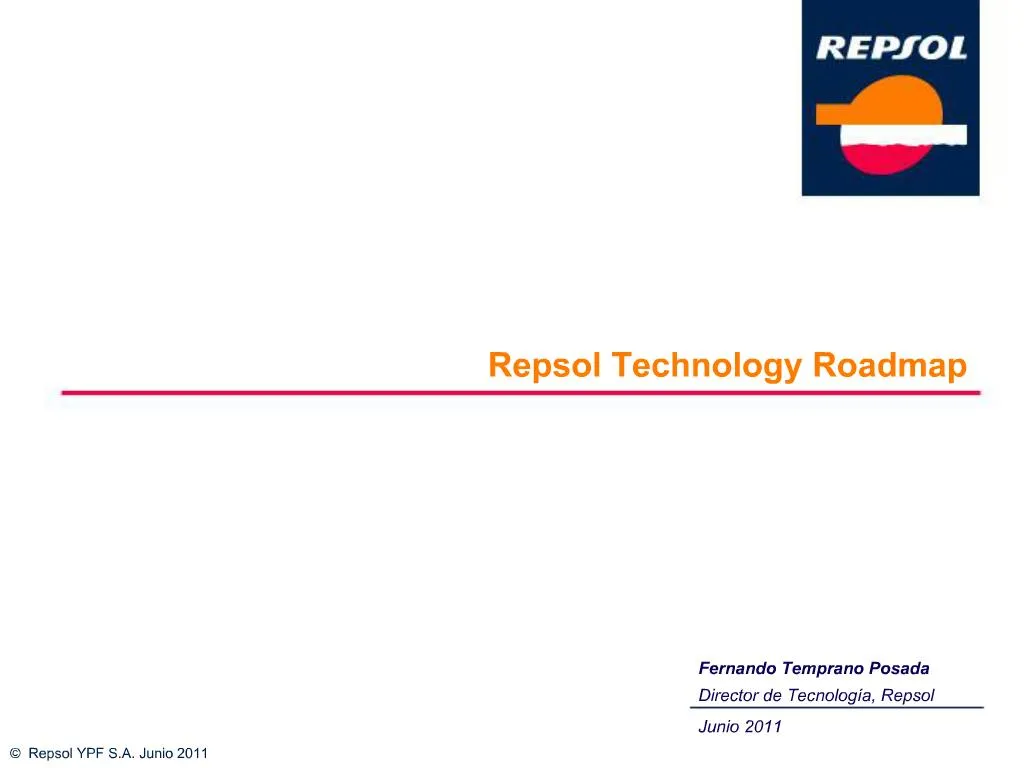 REPSOL

Repsol Technology Roadmap

Fernando Temprano Posada

Director de Tecnología, Repsol

Junio 2011

© Repsol YPF S.A. Junio 2011